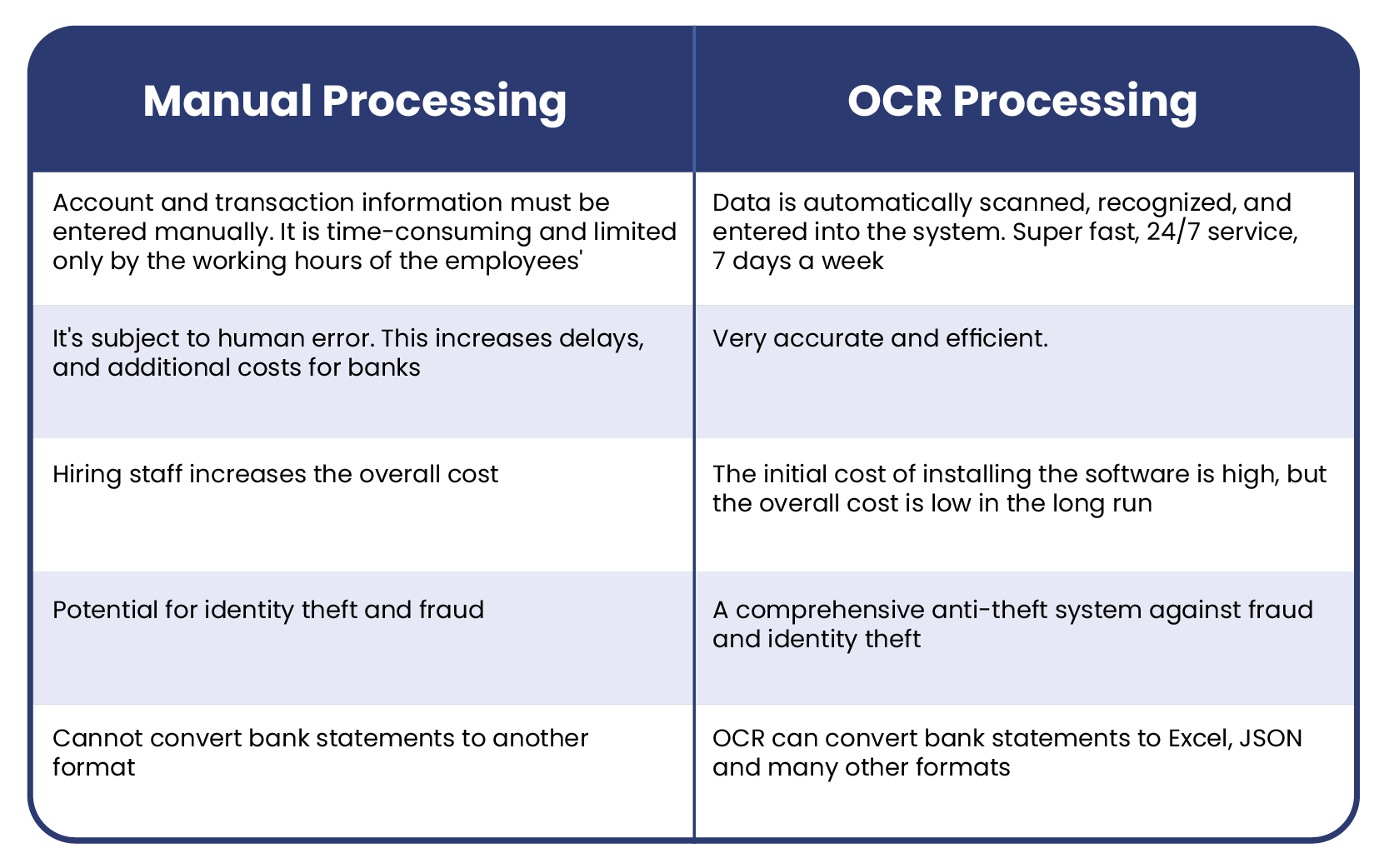 | Manual Processing | OCR Processing |
|---|---|
| Account and transaction information must be entered manually. It is time-consuming and limited only by the working hours of the employees' | Data is automatically scanned, recognized, and entered into the system. Super fast, 24/7 service, 7 days a week |
| It's subject to human error. This increases delays, and additional costs for banks | Very accurate and efficient. |
| Hiring staff increases the overall cost | The initial cost of installing the software is high, but the overall cost is low in the long run |
| Potential for identity theft and fraud | A comprehensive anti-theft system against fraud and identity theft |
| Cannot convert bank statements to another format | OCR can convert bank statements to Excel, JSON and many other formats |